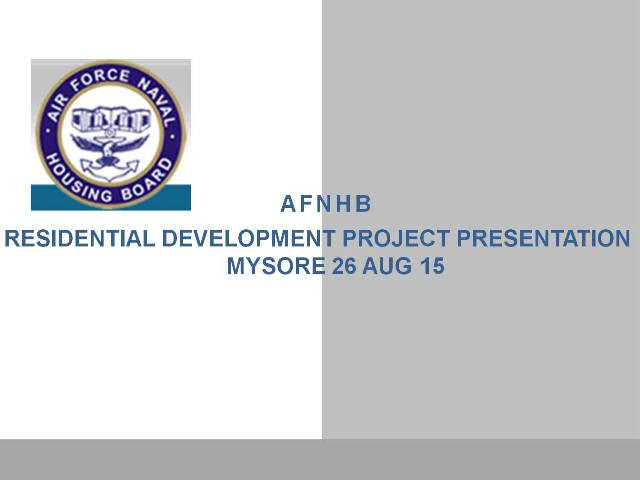 AIR FORCE NAVAL HOUSING BOARD

AFNHB

RESIDENTIAL DEVELOPMENT PROJECT PRESENTATION
MYSORE 26 AUG 15